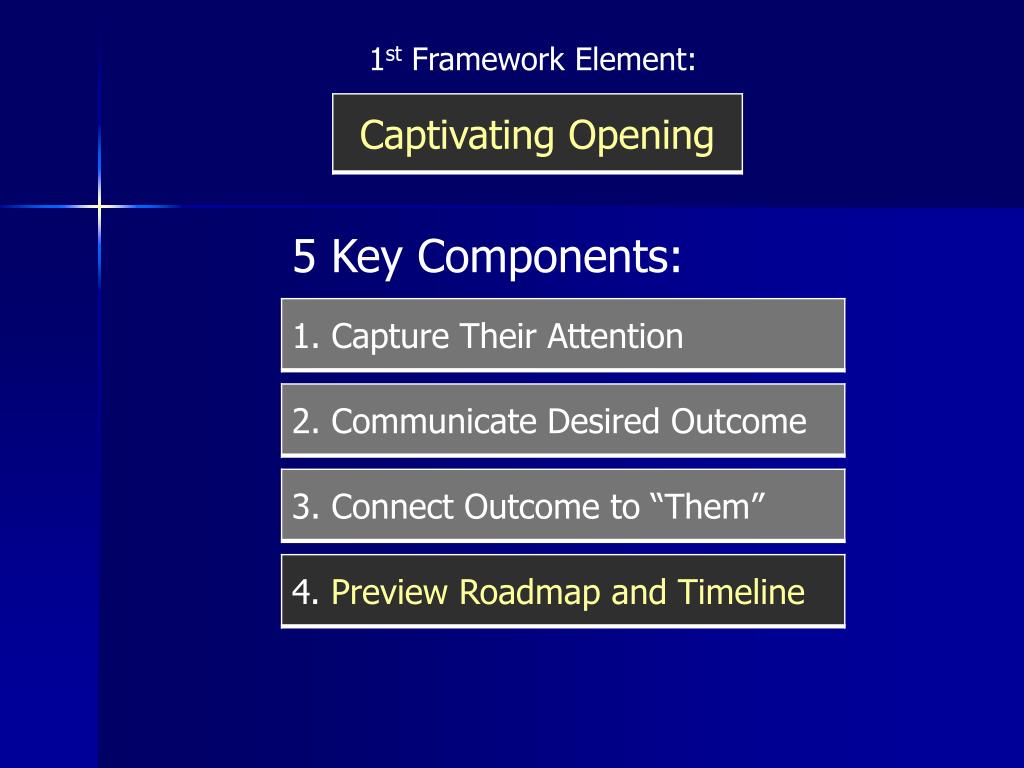 1st Framework Element:

Captivating Opening

5 Key Components:

1. Capture Their Attention

2. Communicate Desired Outcome

3. Connect Outcome to “Them”

4. Preview Roadmap and Timeline